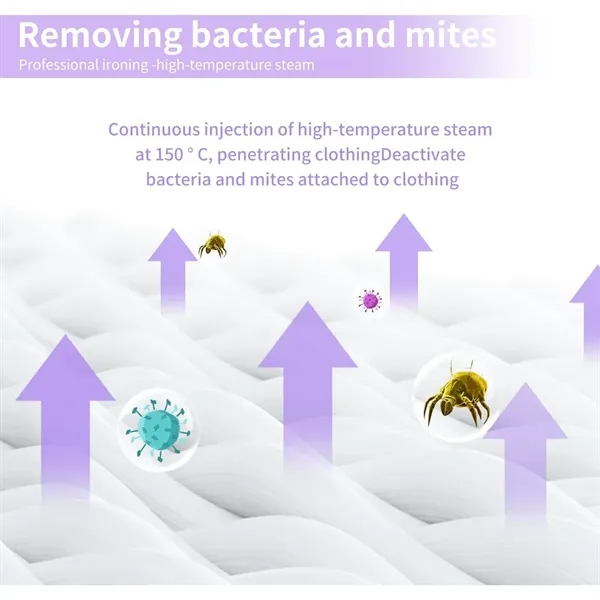 Removing bacteria and mites
Professional ironing -high-temperature steam

Continuous injection of high-temperature steam at 150 ° C, penetrating clothingDeactivate bacteria and mites attached to clothing